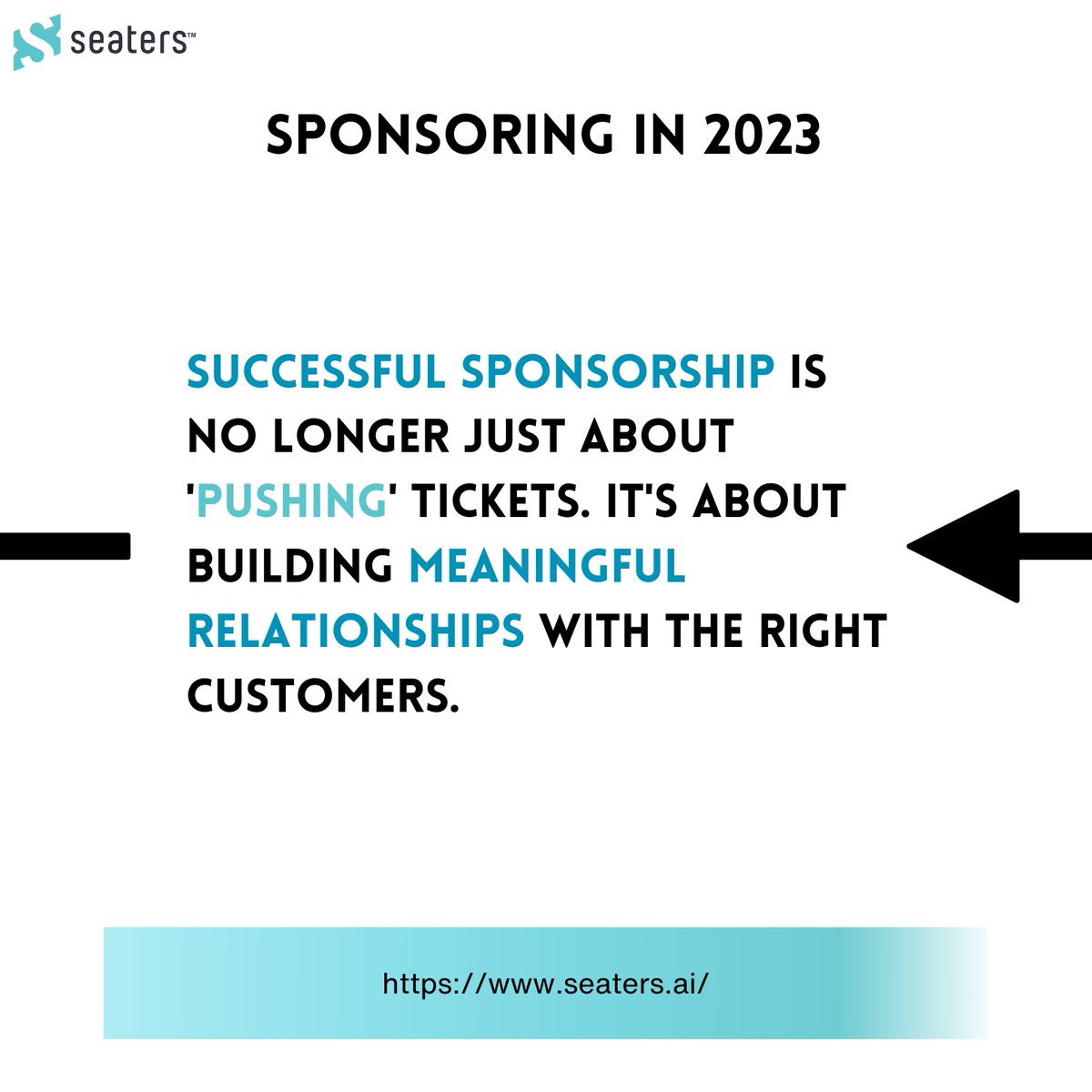 seaters™

SPONSORING IN 2023

SUCCESSFUL SPONSORSHIP IS NO LONGER JUST ABOUT 'PUSHING' TICKETS. IT'S ABOUT BUILDING MEANINGFUL RELATIONSHIPS WITH THE RIGHT CUSTOMERS.

https://www.seaters.ai/